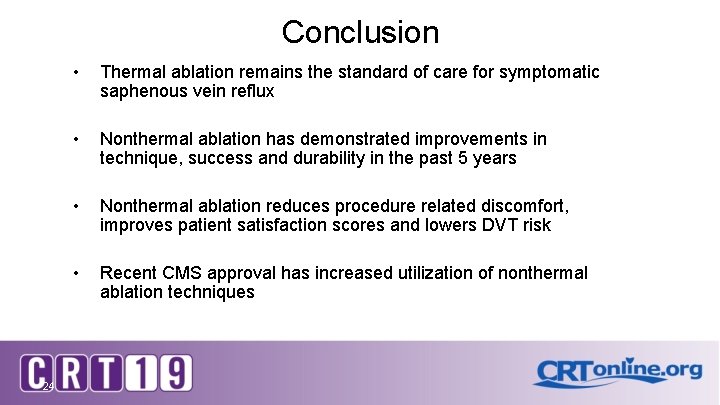 Conclusion

• Thermal ablation remains the standard of care for symptomatic saphenous vein reflux

• Nonthermal ablation has demonstrated improvements in technique, success and durability in the past 5 years

• Nonthermal ablation reduces procedure related discomfort, improves patient satisfaction scores and lowers DVT risk

• Recent CMS approval has increased utilization of nonthermal ablation techniques

CRT19

24

CRTonline.org